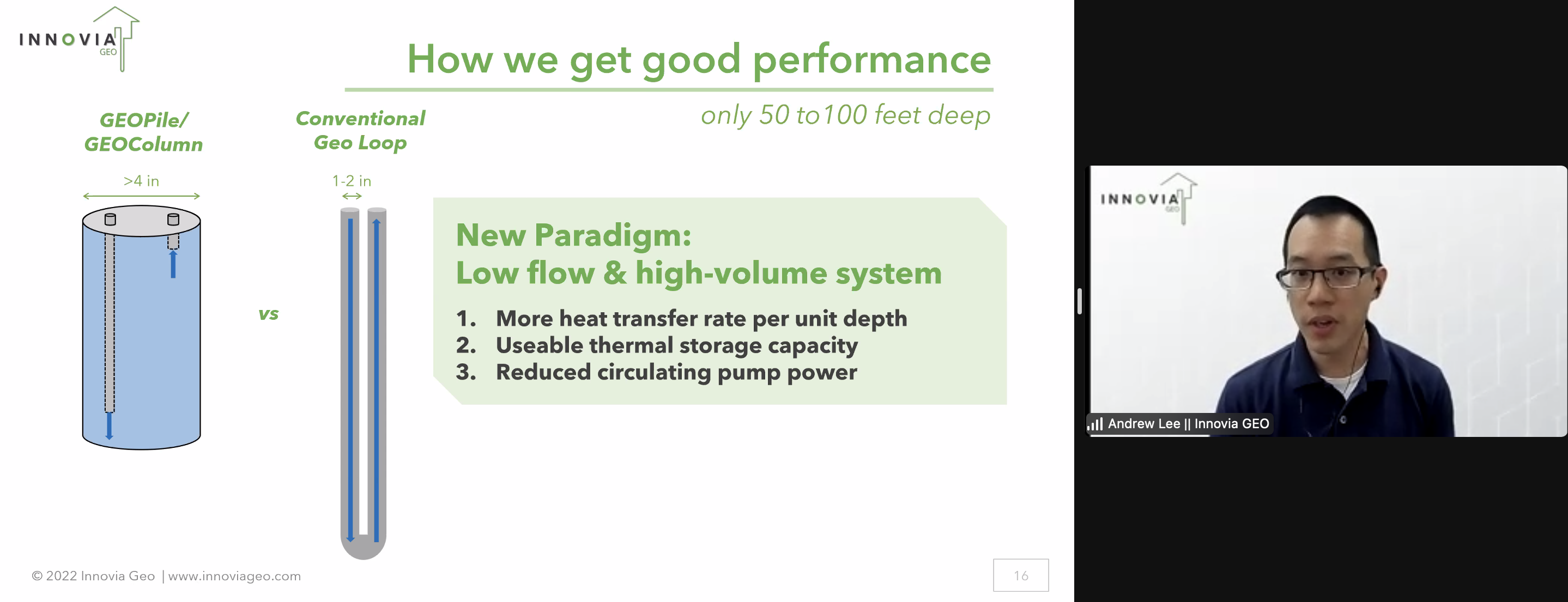 INNOVIA GEO

How we get good performance

only 50 to100 feet deep

GEOPile/ GEOColumn

>4 in

vs

Conventional Geo Loop

1-2 in

New Paradigm:
Low flow & high-volume system

1. More heat transfer rate per unit depth
2. Useable thermal storage capacity
3. Reduced circulating pump power

© 2022 Innovia Geo | www.innoviageo.com

16

INNOVIA GEO

Andrew Lee || Innovia GEO